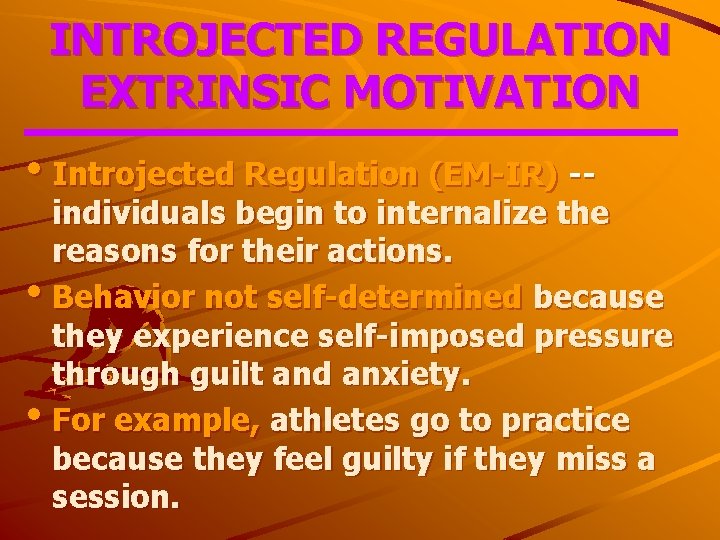 INTROJECTED REGULATION EXTRINSIC MOTIVATION

• Introjected Regulation (EM-IR) -- individuals begin to internalize the reasons for their actions.

• Behavior not self-determined because they experience self-imposed pressure through guilt and anxiety.

• For example, athletes go to practice because they feel guilty if they miss a session.